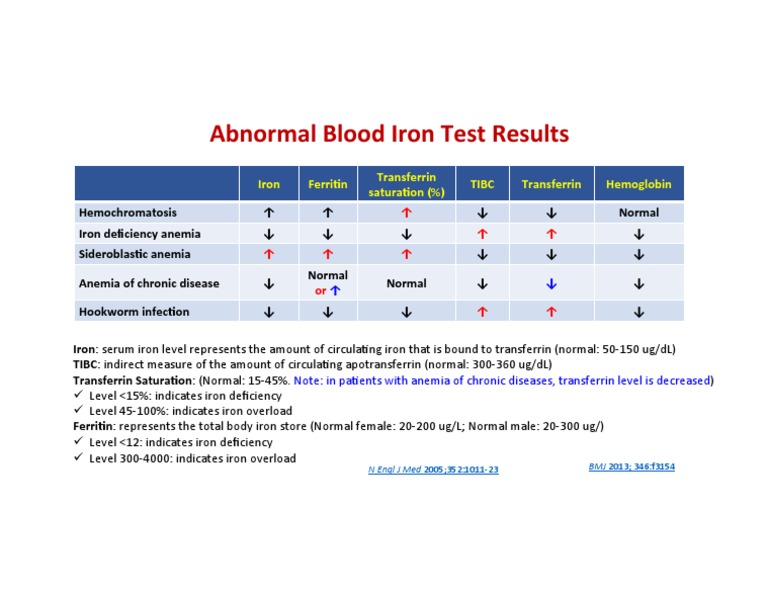 Abnormal Blood Iron Test Results

| | Iron | Ferritin | Transferrin saturation (%) | TIBC | Transferrin | Hemoglobin |
|---|---|---|---|---|---|---|
| Hemochromatosis | ↑ | ↑ | ↑ | ↓ | ↓ | Normal |
| Iron deficiency anemia | ↓ | ↓ | ↓ | ↑ | ↑ | ↓ |
| Sideroblastic anemia | ↑ | ↑ | ↑ | ↓ | ↓ | ↓ |
| Anemia of chronic disease | ↓ | Normal or ↑ | Normal | ↓ | ↓ | ↓ |
| Hookworm infection | ↓ | ↓ | ↓ | ↑ | ↑ | ↓ |

Iron: serum iron level represents the amount of circulating iron that is bound to transferrin (normal: 50-150 ug/dL)
TIBC: indirect measure of the amount of circulating apotransferrin (normal: 300-360 ug/dL)
Transferrin Saturation: (Normal: 15-45%. Note: in patients with anemia of chronic diseases, transferrin level is decreased)
✓ Level <15%: indicates iron deficiency
✓ Level 45-100%: indicates iron overload
Ferritin: represents the total body iron store (Normal female: 20-200 ug/L; Normal male: 20-300 ug/)
✓ Level <12: indicates iron deficiency
✓ Level 300-4000: indicates iron overload

N Engl J Med 2005;352:1011-23

BMJ 2013; 346:f3154